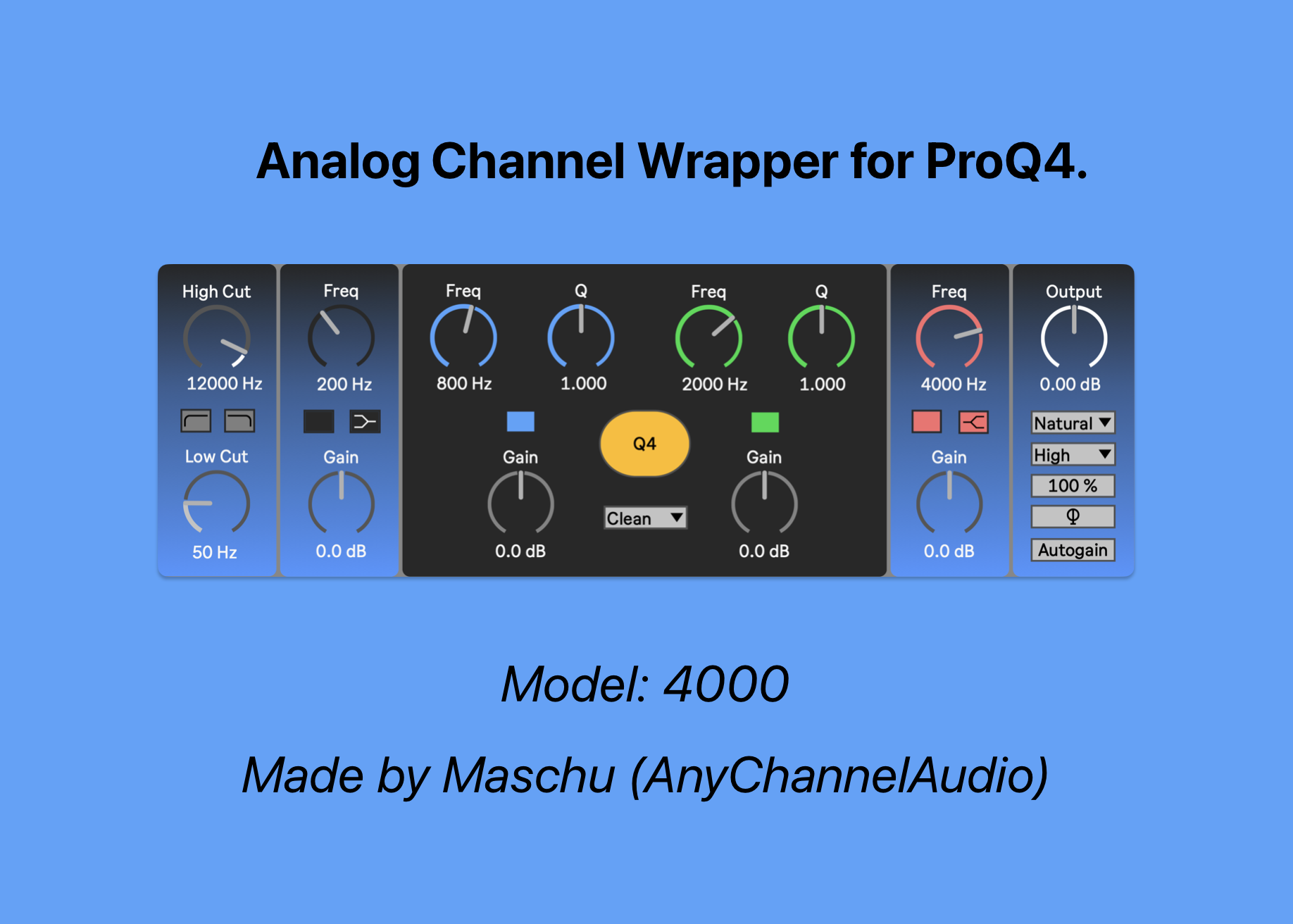 Analog Channel Wrapper for ProQ4.

High Cut
12000 Hz
Low Cut
50 Hz

Freq
200 Hz
Gain
0.0 dB

Freq
800 Hz
Q
1.000
Gain
0.0 dB

Q4
Clean

Freq
2000 Hz
Q
1.000
Gain
0.0 dB

Freq
4000 Hz
Gain
0.0 dB

Output
0.00 dB
Natural
High
100 %
Φ
Autogain

Model: 4000

Made by Maschu (AnyChannelAudio)